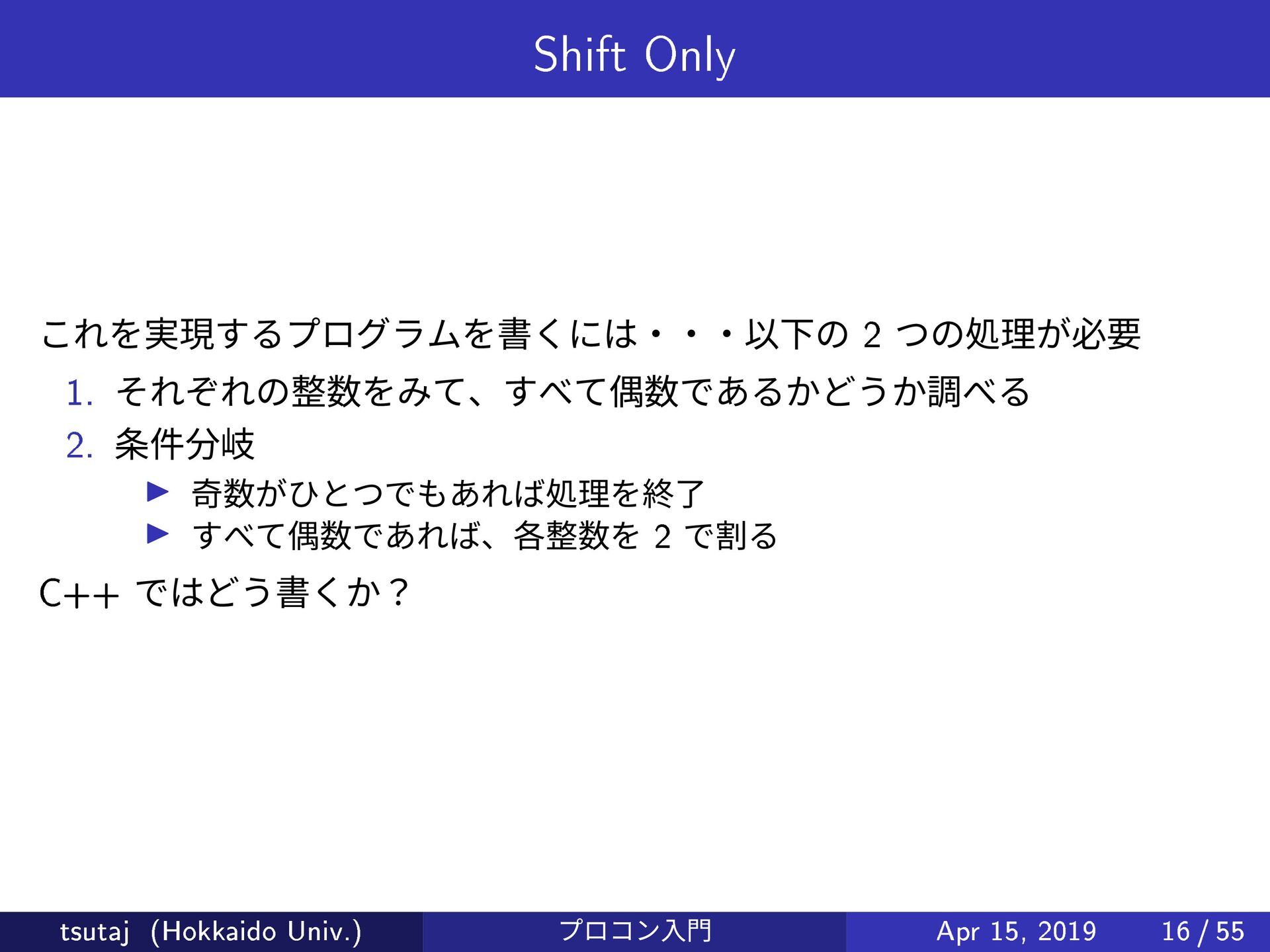 Shift Only

これを実現するプログラムを書くには・・・以下の 2 つの処理が必要

1. それぞれの整数をみて、すべて偶数であるかどうか調べる
2. 条件分岐
   ▶ 奇数がひとつでもあれば処理を終了
   ▶ すべて偶数であれば、各整数を 2 で割る

C++ ではどう書くか？

tsutaj (Hokkaido Univ.) プロコン入門 Apr 15, 2019 16 / 55